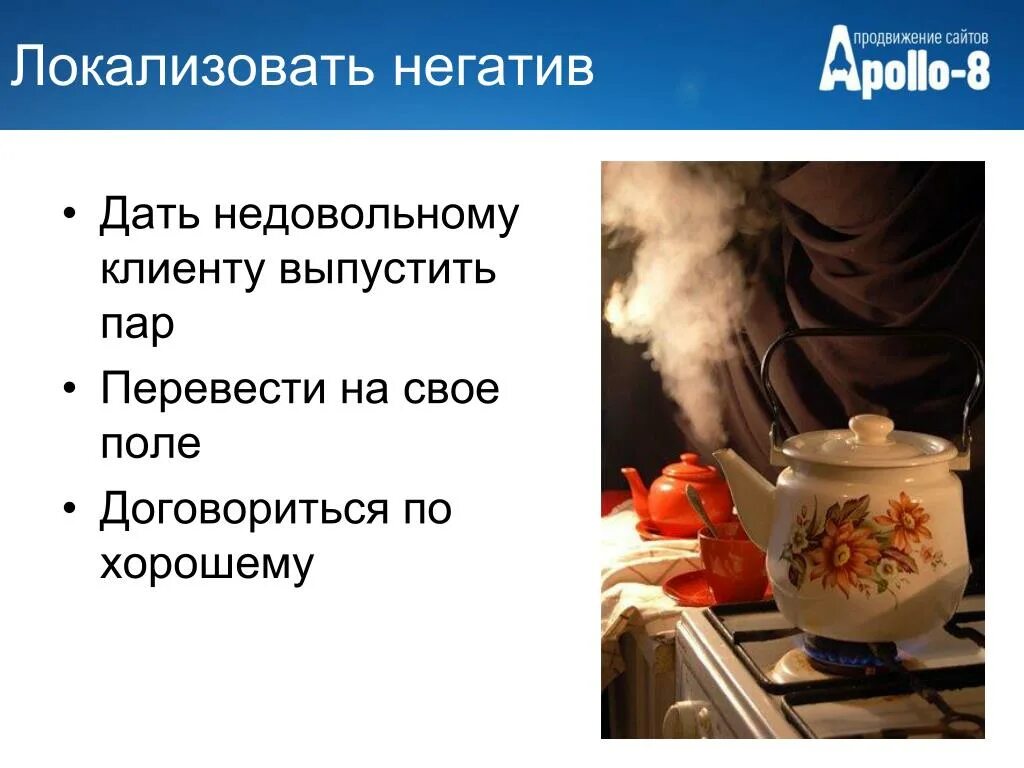 Локализовать негатив

продвижение сайтов
Apollo-8

• Дать недовольному клиенту выпустить пар
• Перевести на свое поле
• Договориться по хорошему